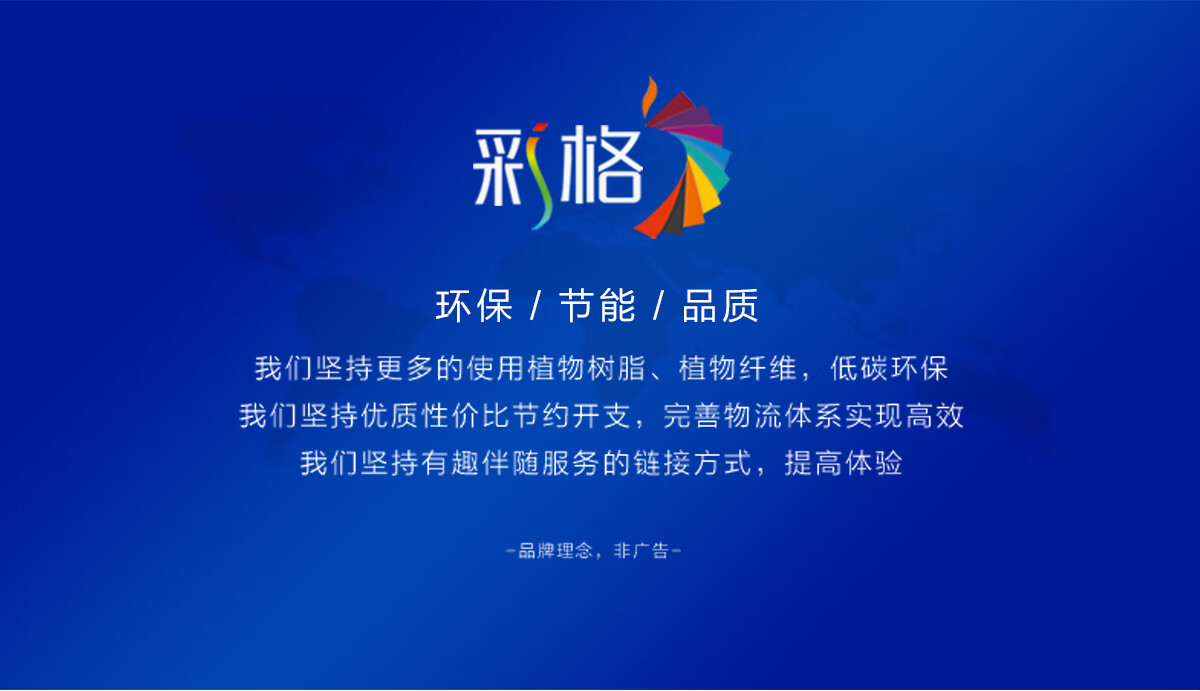 彩格

环保 / 节能 / 品质

我们坚持更多的使用植物树脂、植物纤维，低碳环保
我们坚持优质性价比节约开支，完善物流体系实现高效
我们坚持有趣伴随服务的链接方式，提高体验

-品牌理念，非广告-